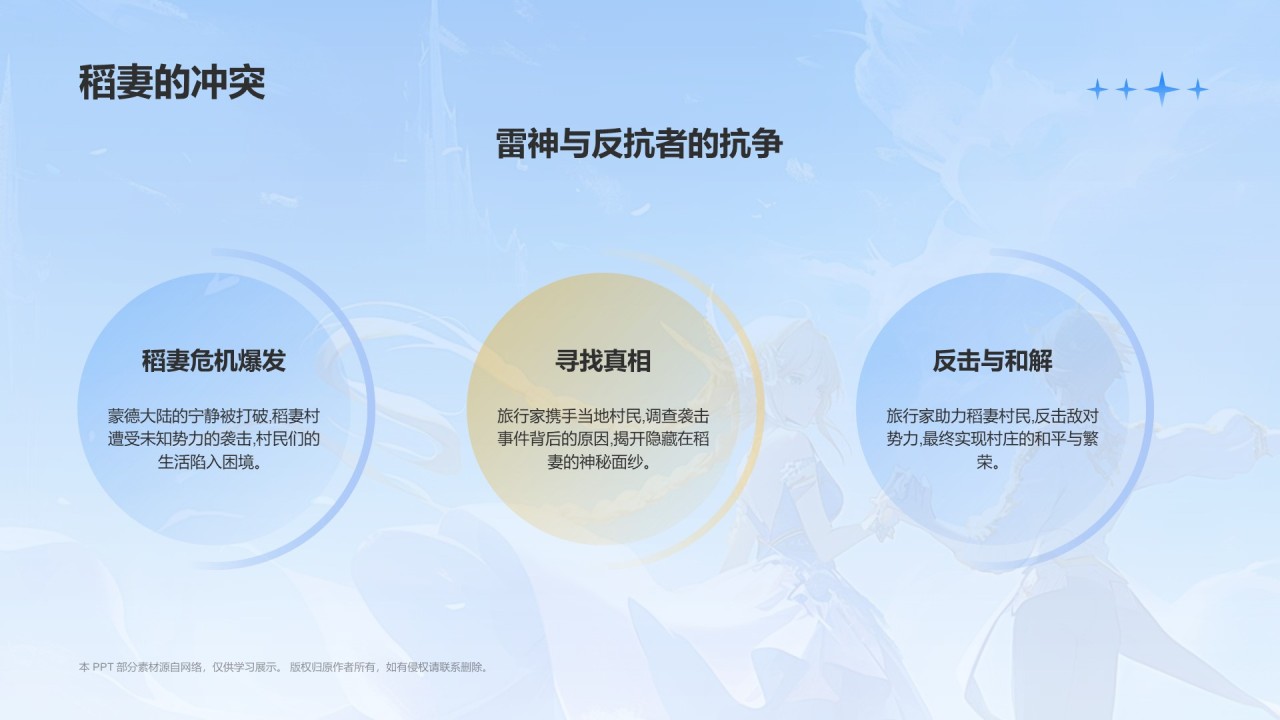 稻妻的冲突

雷神与反抗者的抗争

稻妻危机爆发

蒙德大陆的宁静被打破,稻妻村遭受未知势力的袭击,村民们的生活陷入困境。

寻找真相

旅行家携手当地村民,调查袭击事件背后的原因,揭开隐藏在稻妻的神秘面纱。

反击与和解

旅行家助力稻妻村民,反击敌对势力,最终实现村庄的和平与繁荣。

本 PPT 部分素材源自网络，仅供学习展示。 版权归原作者所有，如有侵权请联系删除。